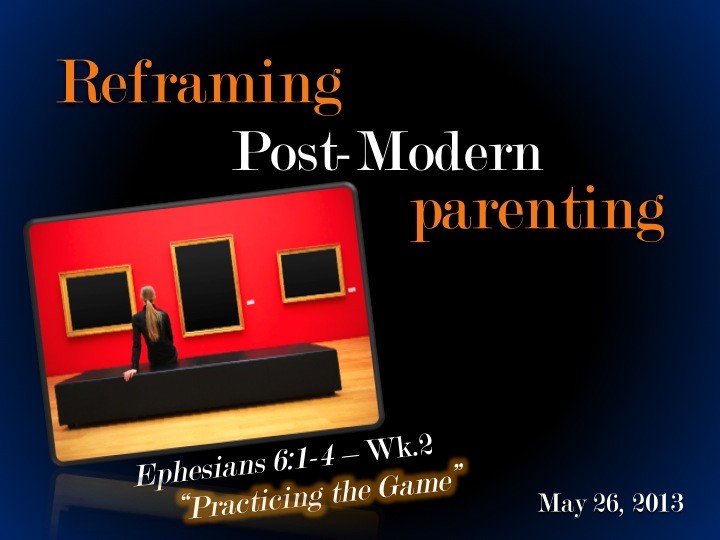 Reframing
Post-Modern
parenting

Ephesians 6:1-4 – Wk.2
"Practicing the Game"

May 26, 2013